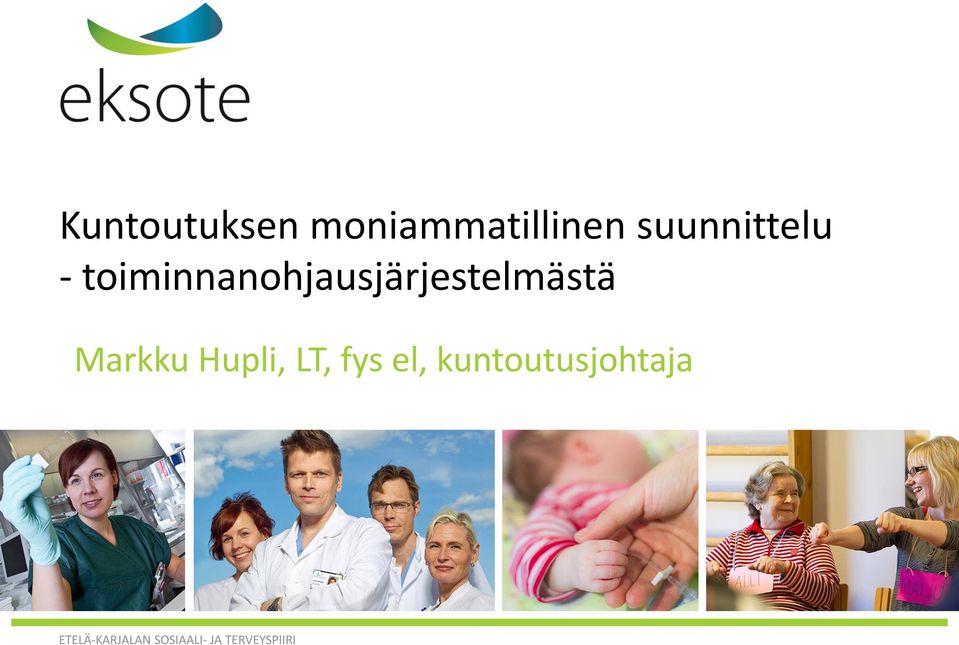 eksote

Kuntoutuksen moniammatillinen suunnittelu - toiminnanohjausjärjestelmästä

Markku Hupli, LT, fys el, kuntoutusjohtaja

ETELÄ-KARJALAN SOSIAALI- JA TERVEYSPIIRI